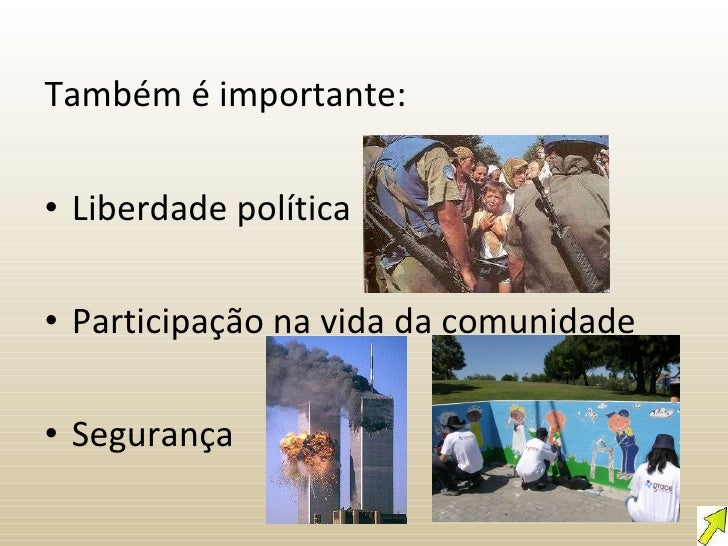 Também é importante:

• Liberdade política

• Participação na vida da comunidade

• Segurança

grace